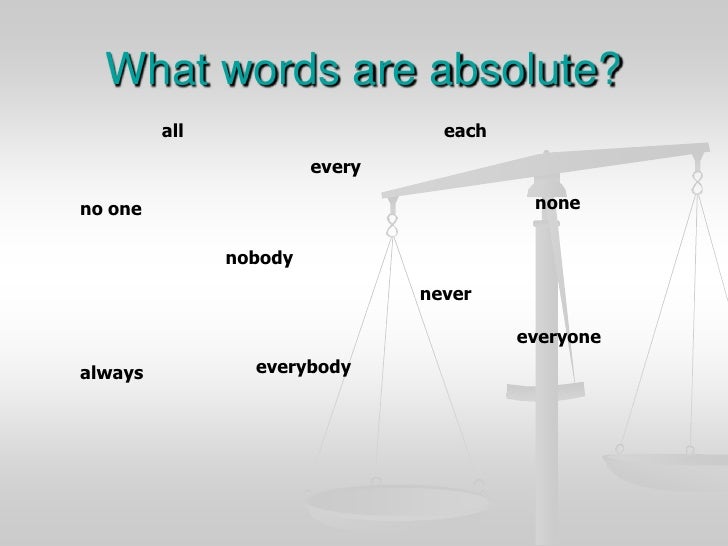 What words are absolute?

all

each

every

no one

none

nobody

never

everyone

always

everybody